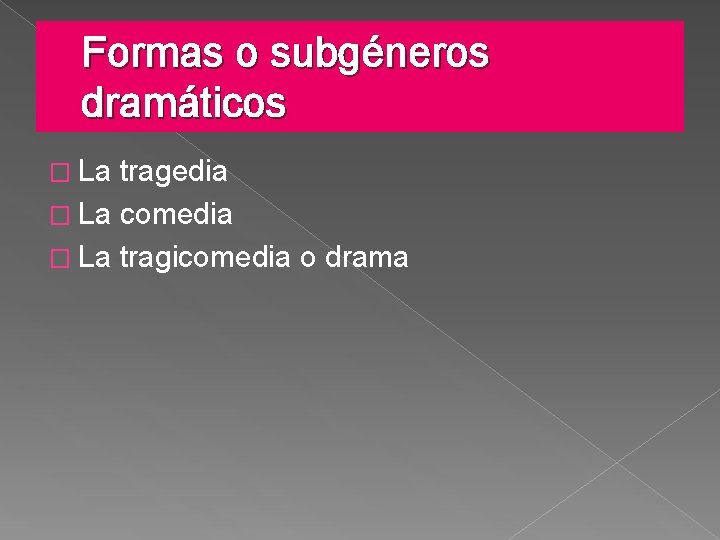 Formas o subgéneros dramáticos

La tragedia
La comedia
La tragicomedia o drama